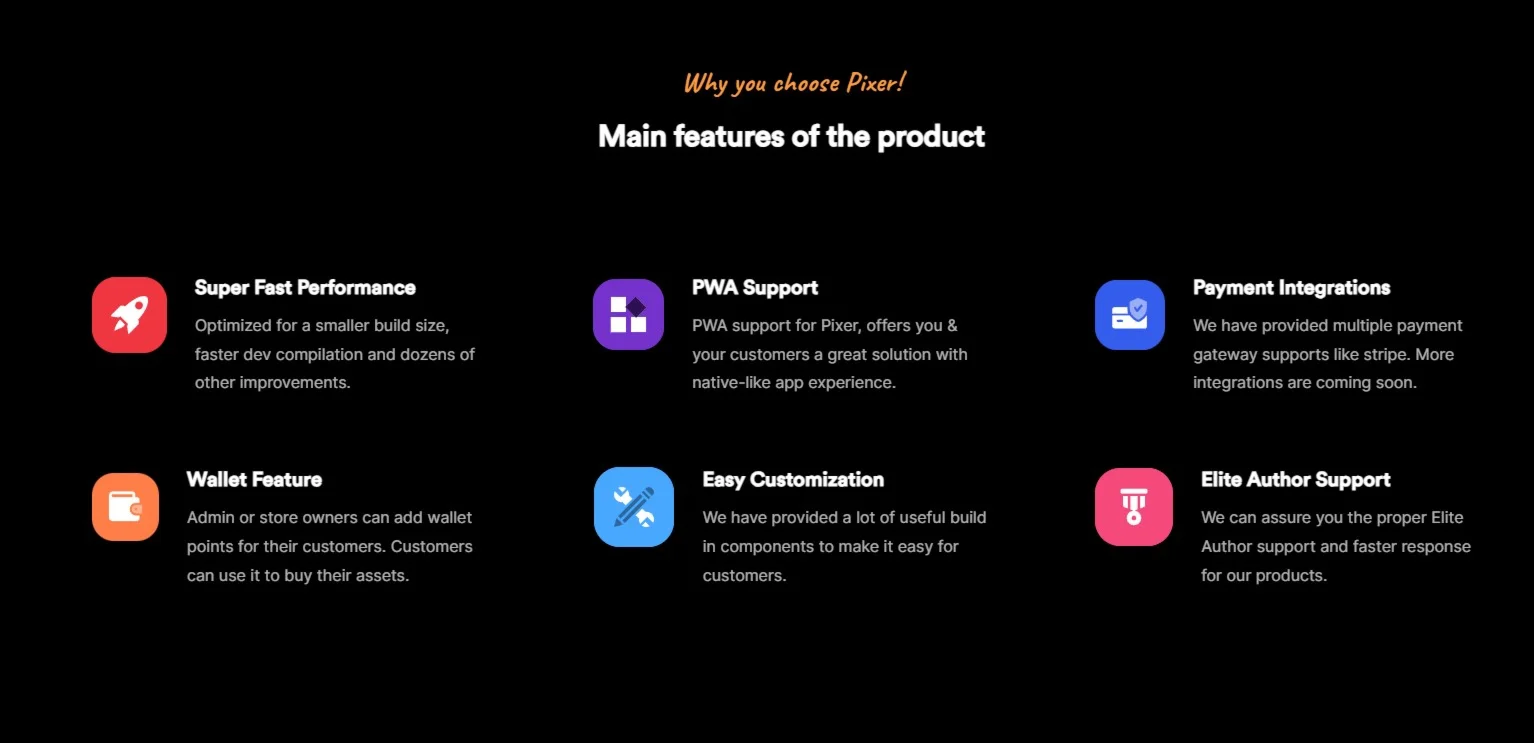 Why you choose Pixer!

Main features of the product

Super Fast Performance

Optimized for a smaller build size, faster dev compilation and dozens of other improvements.

PWA Support

PWA support for Pixer, offers you & your customers a great solution with native-like app experience.

Payment Integrations

We have provided multiple payment gateway supports like stripe. More integrations are coming soon.

Wallet Feature

Admin or store owners can add wallet points for their customers. Customers can use it to buy their assets.

Easy Customization

We have provided a lot of useful build in components to make it easy for customers.

Elite Author Support

We can assure you the proper Elite Author support and faster response for our products.